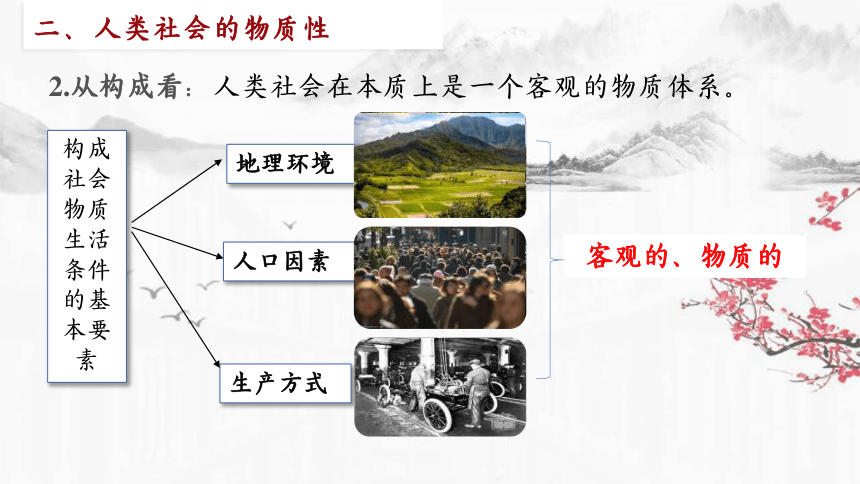 二、人类社会的物质性

2.从构成看：人类社会在本质上是一个客观的物质体系。

构成社会物质生活条件的基本要素

地理环境

人口因素

生产方式

客观的、物质的